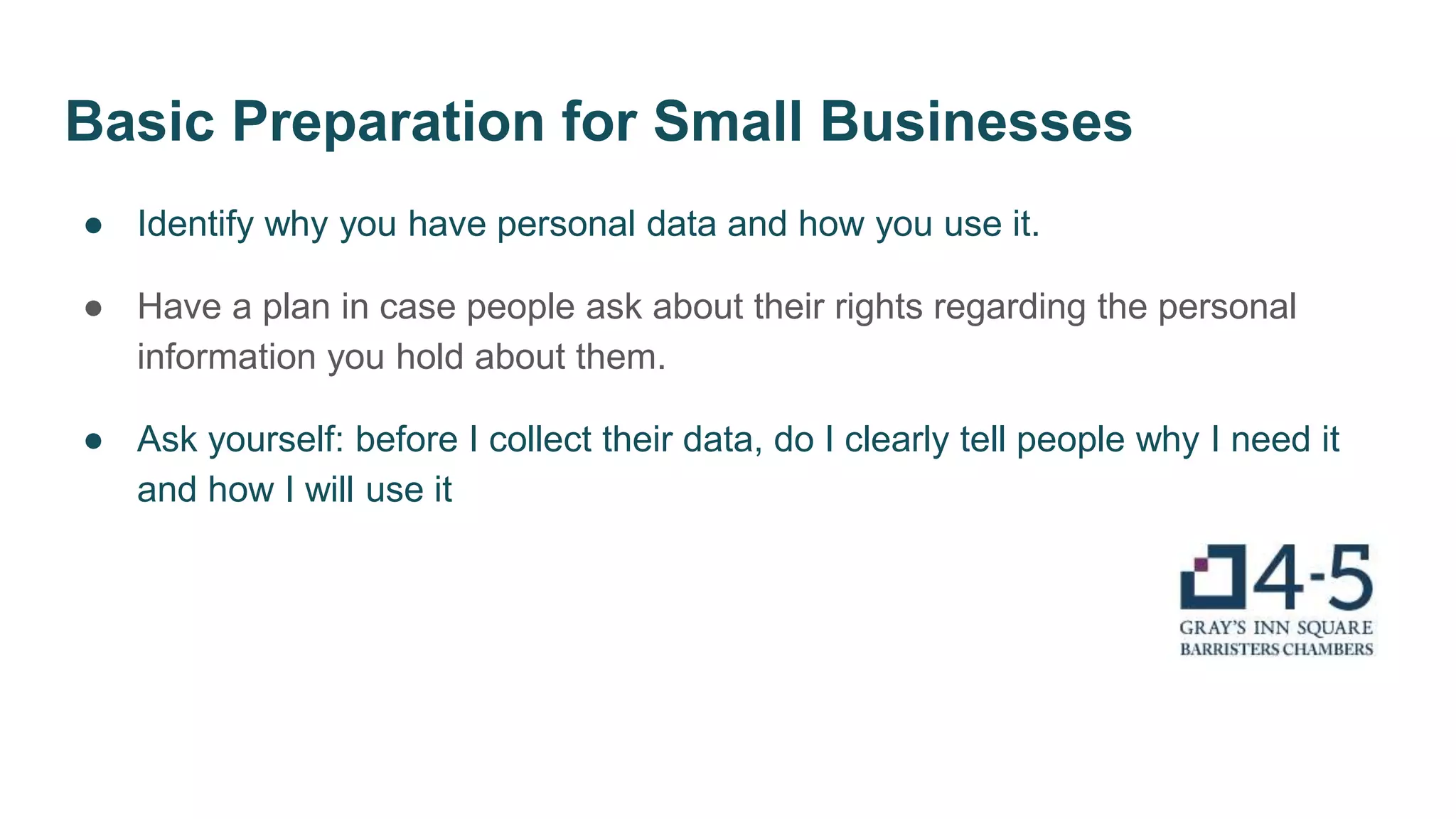 Basic Preparation for Small Businesses

● Identify why you have personal data and how you use it.

● Have a plan in case people ask about their rights regarding the personal information you hold about them.

● Ask yourself: before I collect their data, do I clearly tell people why I need it and how I will use it

4-5
GRAY'S INN SQUARE
BARRISTERS CHAMBERS